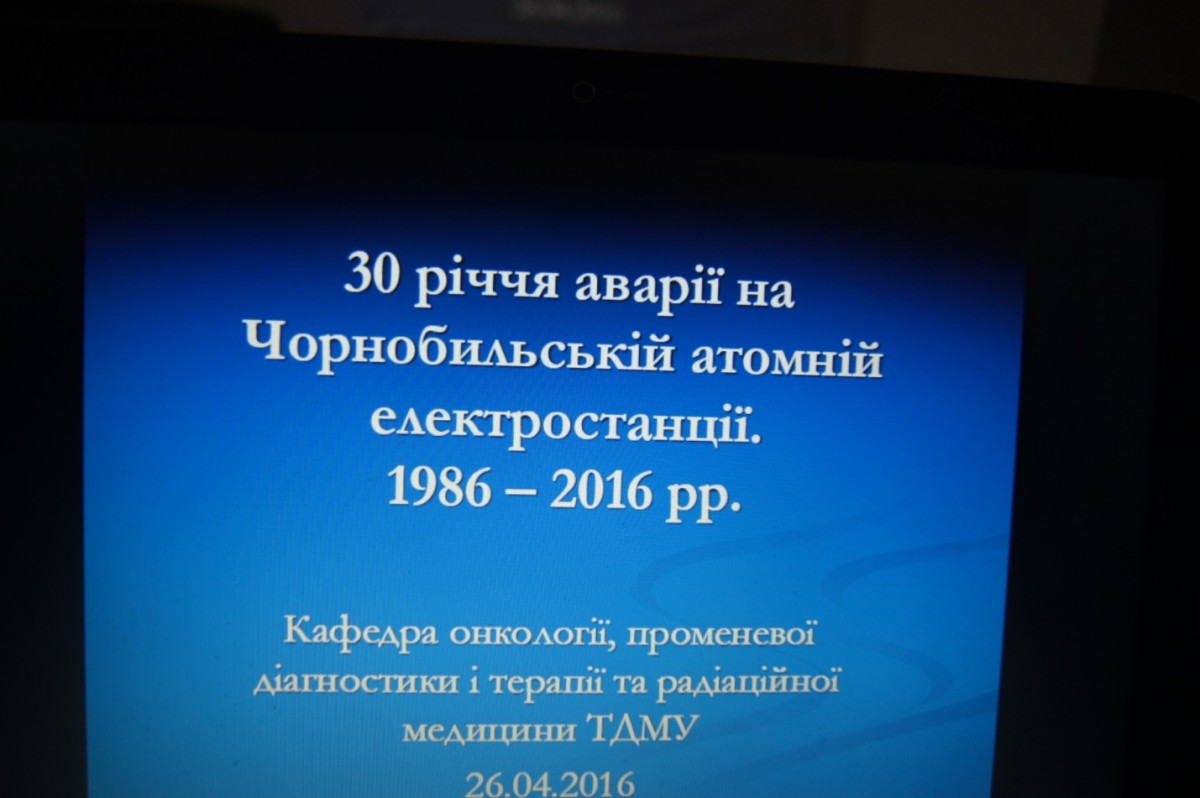 30 річчя аварії на Чорнобильській атомній електростанції.
1986 – 2016 рр.

Кафедра онкології, променевої діагностики і терапії та радіаційної медицини ТДМУ
26.04.2016